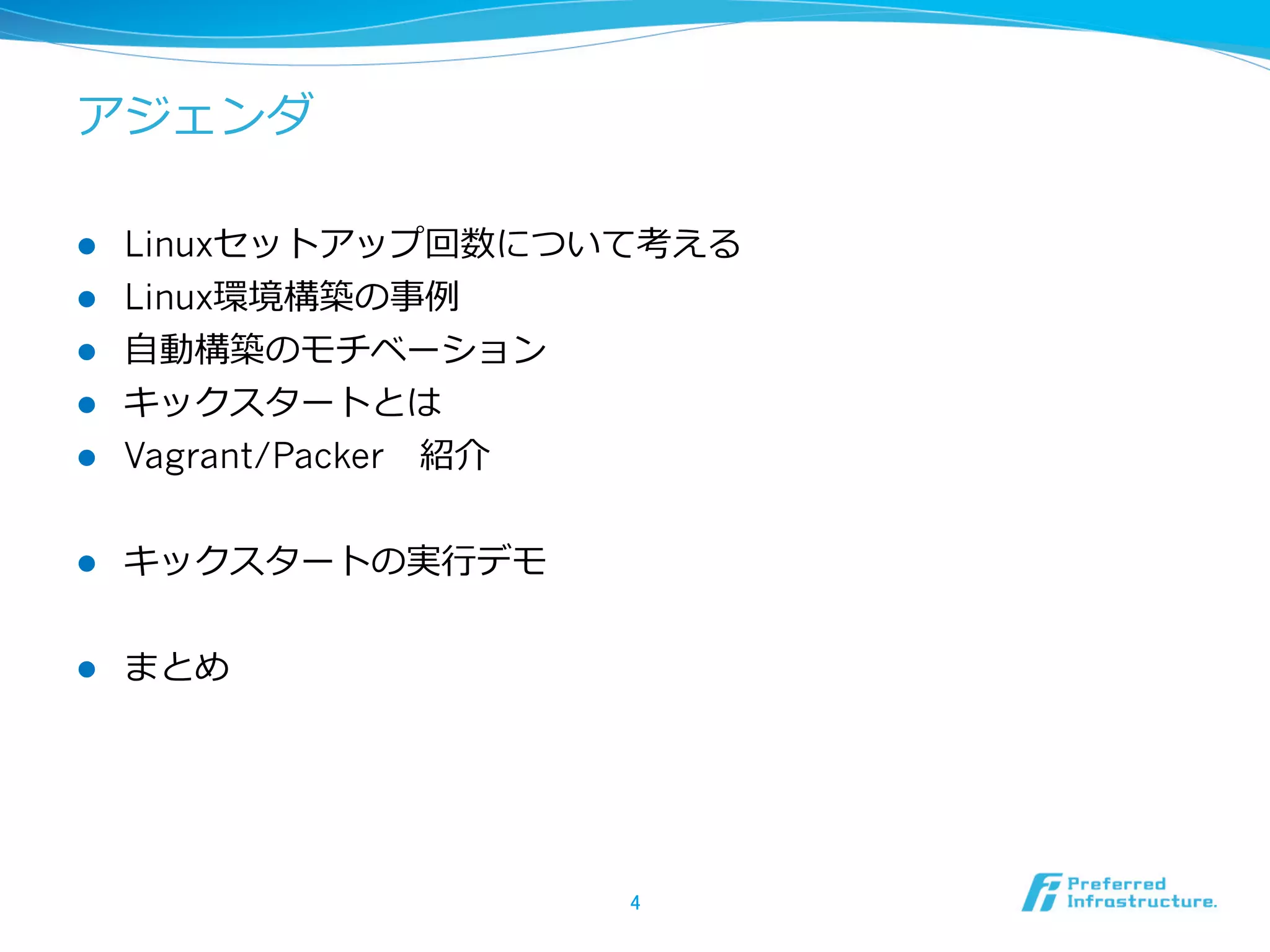 アジェンダ

- Linuxセットアップ回数について考える
- Linux環境構築の事例
- 自動構築のモチベーション
- キックスタートとは
- Vagrant/Packer　紹介

- キックスタートの実行デモ

- まとめ

4

Preferred Infrastructure.